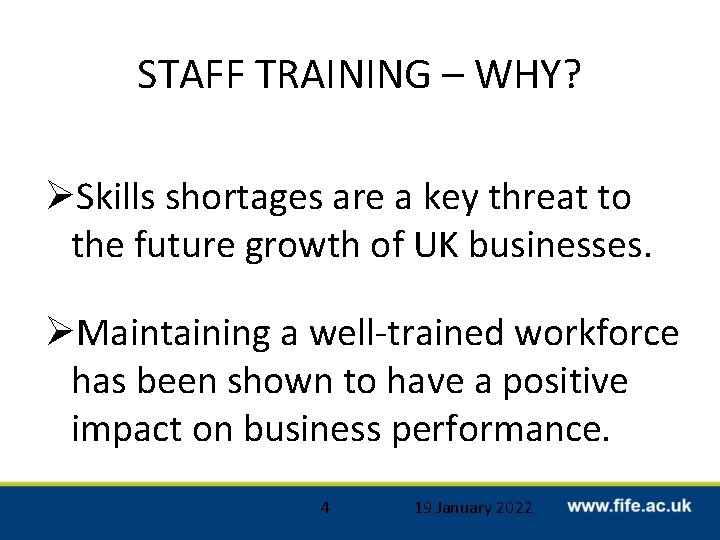 STAFF TRAINING – WHY?

➢Skills shortages are a key threat to the future growth of UK businesses.

➢Maintaining a well-trained workforce has been shown to have a positive impact on business performance.

4 19 January 2022 www.fife.ac.uk